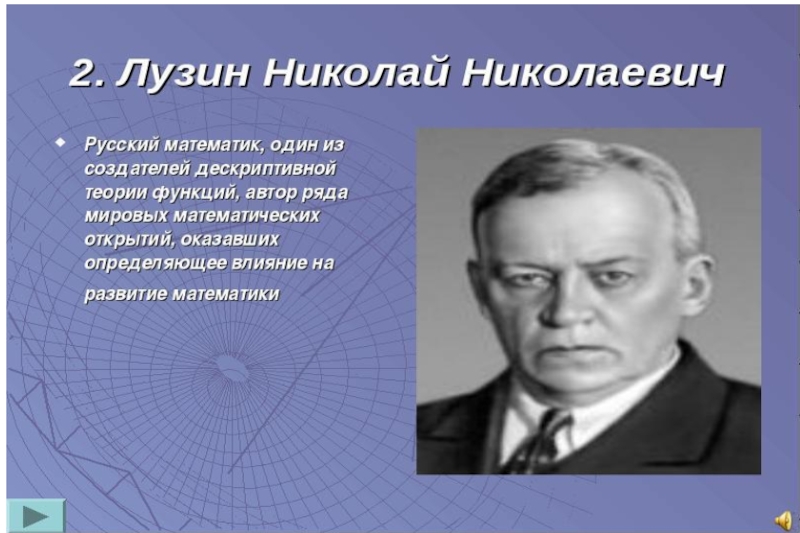 2. Лузин Николай Николаевич

Русский математик, один из создателей дескриптивной теории функций, автор ряда мировых математических открытий, оказавших определяющее влияние на развитие математики